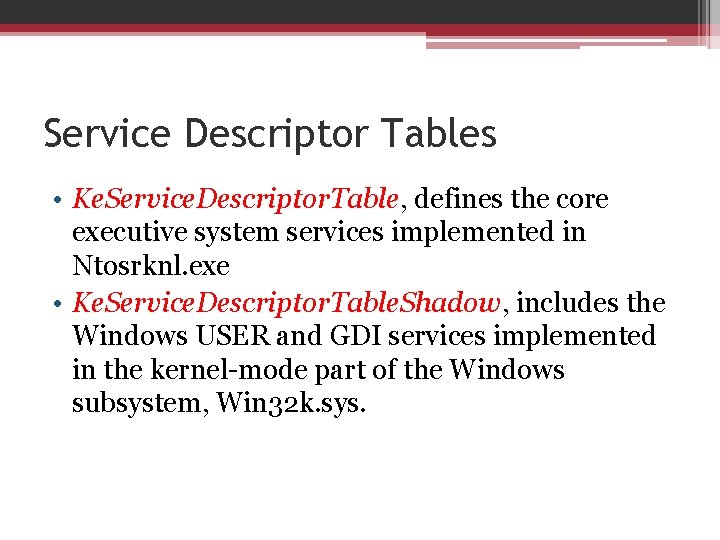 Service Descriptor Tables

• KeServiceDescriptorTable, defines the core executive system services implemented in Ntosrknl.exe
• KeServiceDescriptorTableShadow, includes the Windows USER and GDI services implemented in the kernel-mode part of the Windows subsystem, Win32k.sys.